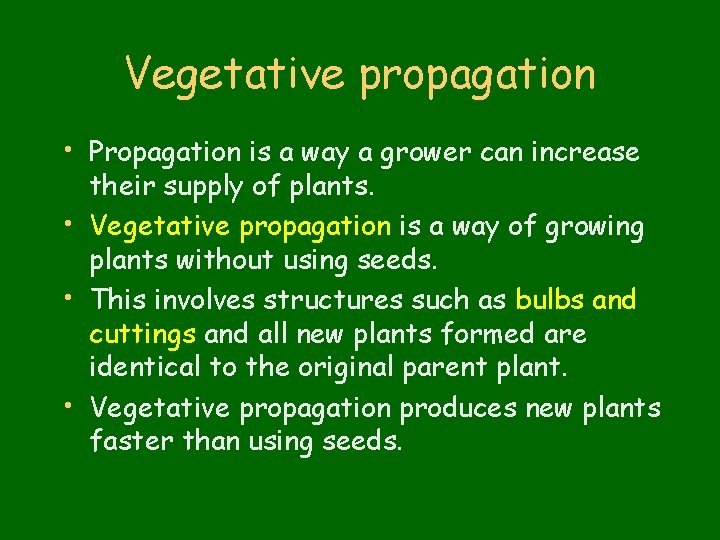 Vegetative propagation

• Propagation is a way a grower can increase their supply of plants.

• Vegetative propagation is a way of growing plants without using seeds.

• This involves structures such as bulbs and cuttings and all new plants formed are identical to the original parent plant.

• Vegetative propagation produces new plants faster than using seeds.